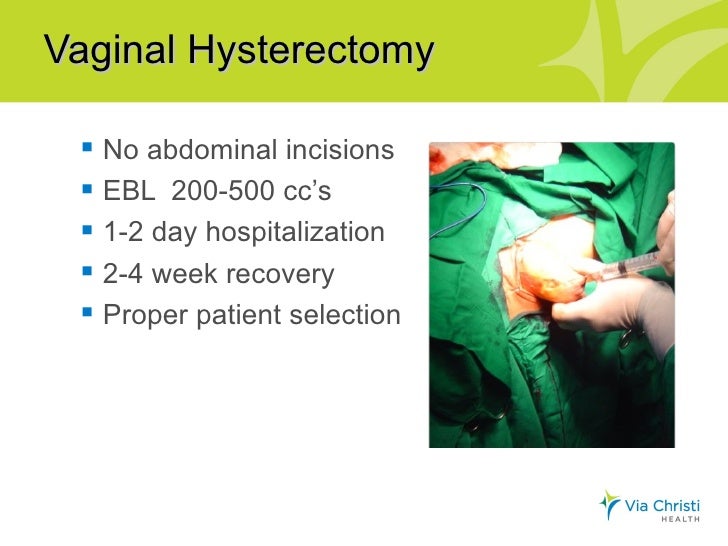 Vaginal Hysterectomy

- No abdominal incisions
- EBL  200-500 cc's
- 1-2 day hospitalization
- 2-4 week recovery
- Proper patient selection

Via Christi
HEALTH